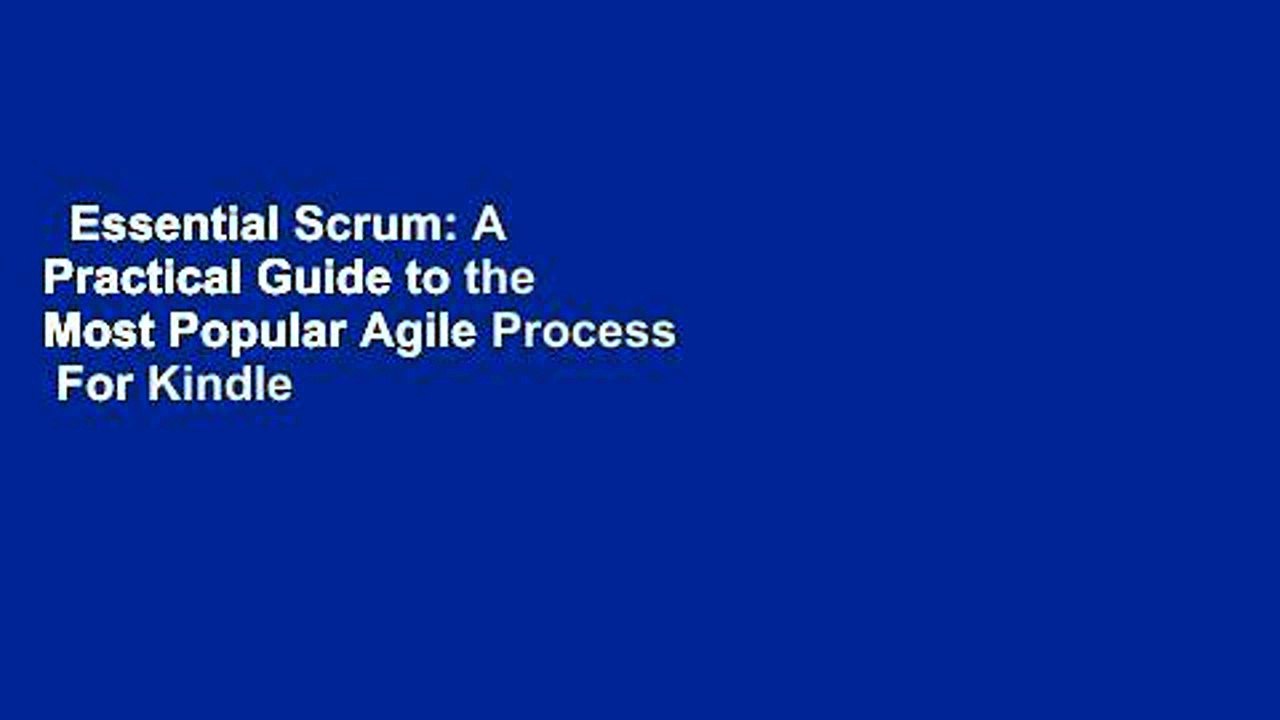 Essential Scrum: A Practical Guide to the Most Popular Agile Process For Kindle